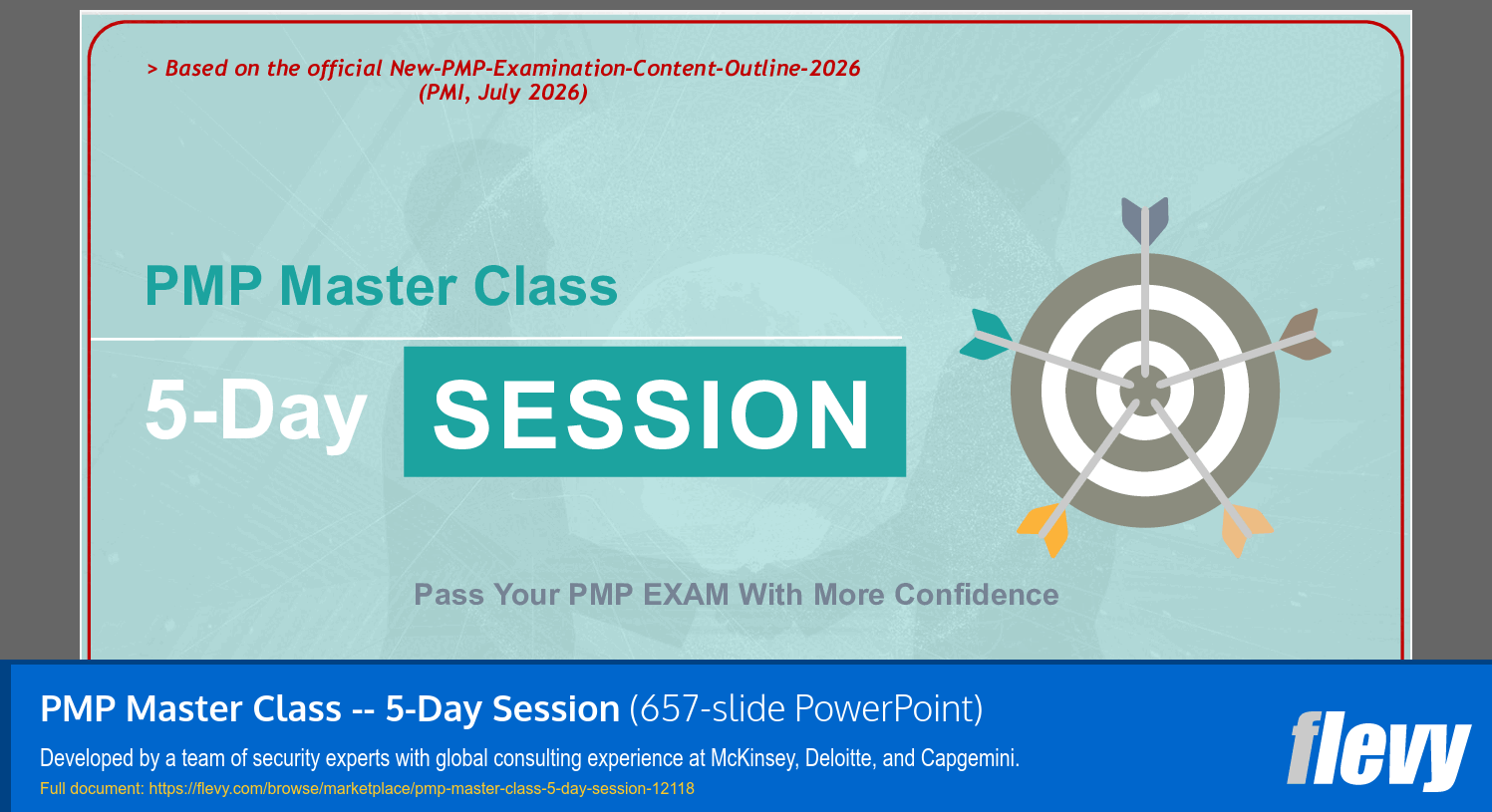 > Based on the official New-PMP-Examination-Content-Outline-2026 (PMI, July 2026)

PMP Master Class

5-Day SESSION

Pass Your PMP EXAM With More Confidence

PMP Master Class -- 5-Day Session (657-slide PowerPoint)

Developed by a team of security experts with global consulting experience at McKinsey, Deloitte, and Capgemini.

Full document: https://flevy.com/browse/marketplace/pmp-master-class-5-day-session-12118

flevy